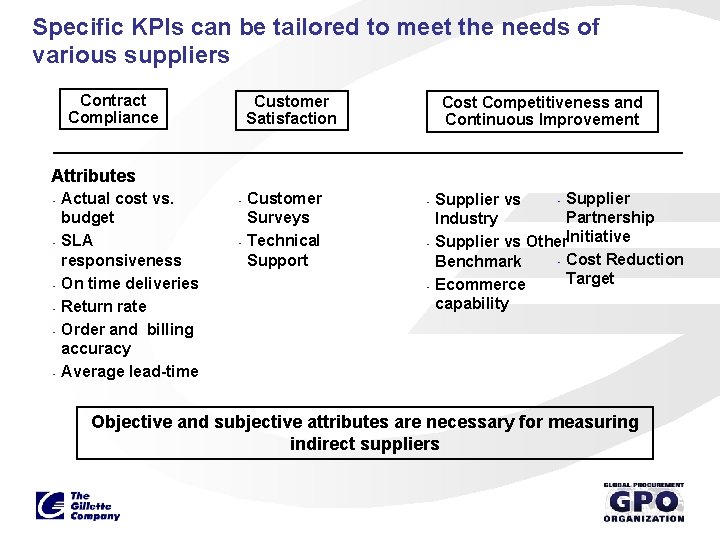 Specific KPIs can be tailored to meet the needs of various suppliers

Contract Compliance

Customer Satisfaction

Cost Competitiveness and Continuous Improvement

Attributes

- Actual cost vs. budget
- SLA responsiveness
- On time deliveries
- Return rate
- Order and billing accuracy
- Average lead-time

- Customer Surveys
- Technical Support

- Supplier vs Industry
- Supplier vs Other Benchmark
- Ecommerce capability

- Supplier Partnership Initiative
- Cost Reduction Target

Objective and subjective attributes are necessary for measuring indirect suppliers

The Gillette Company

GLOBAL PROCUREMENT GPO ORGANIZATION